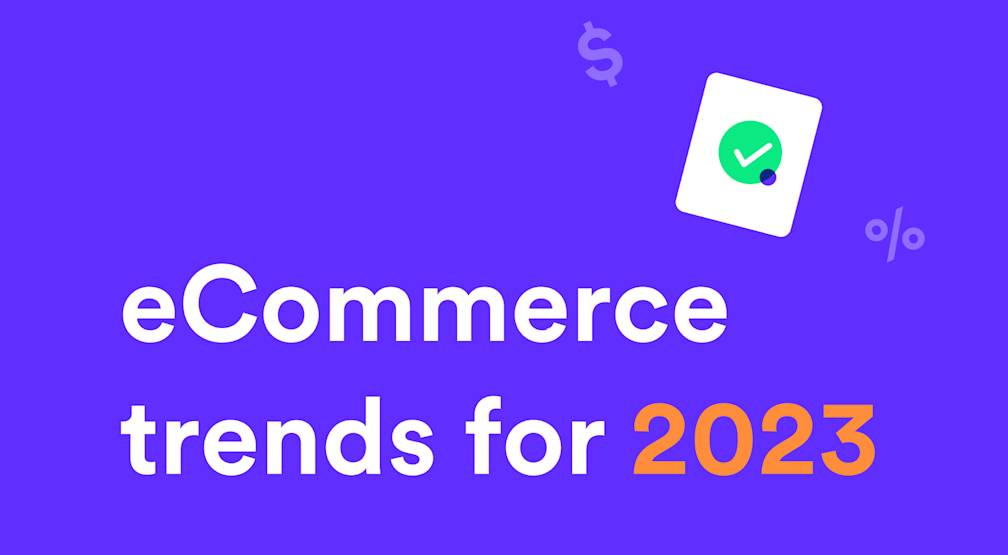 $

%

eCommerce trends for 2023